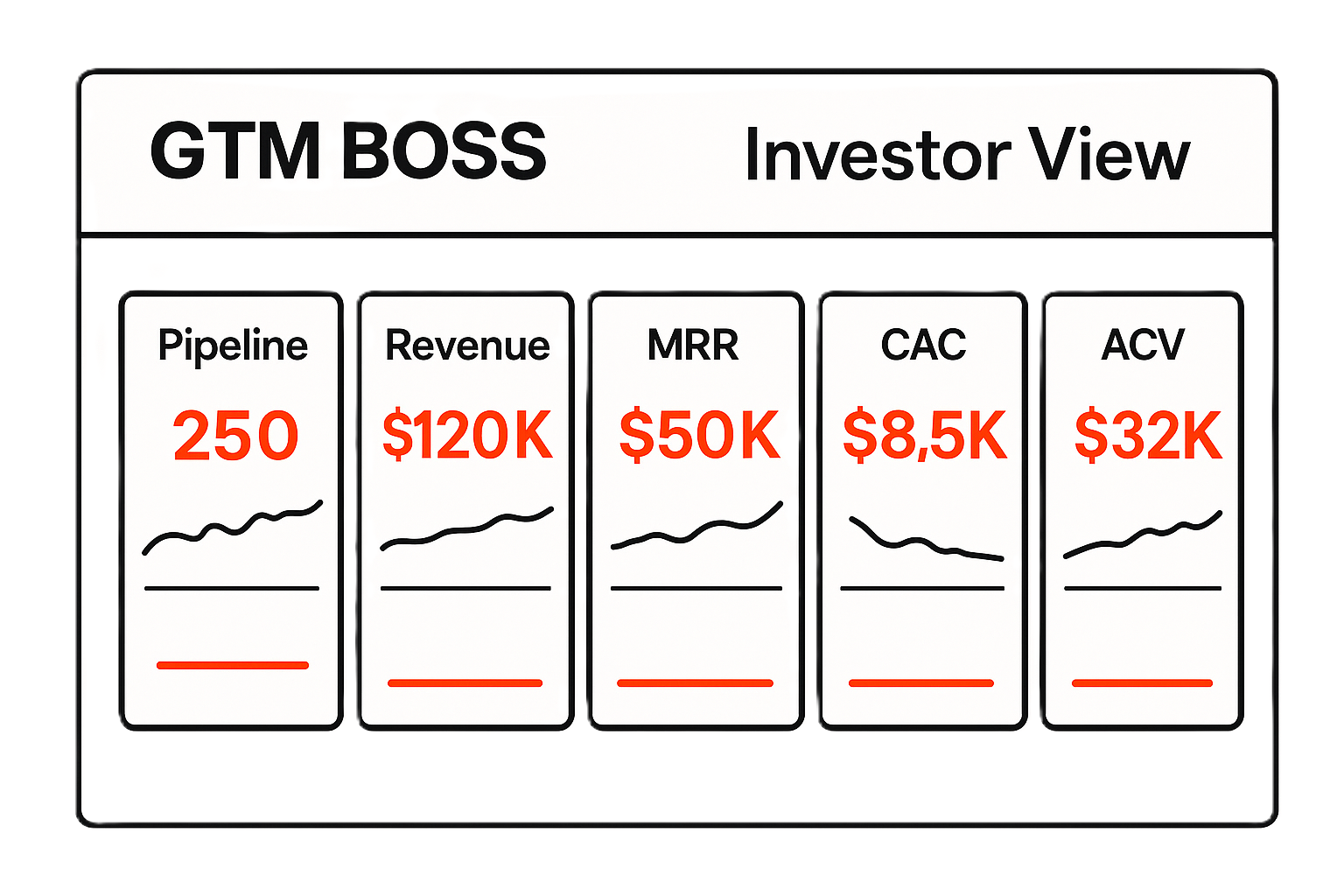 GTM BOSS Investor View

Pipeline
250

Revenue
$120K

MRR
$50K

CAC
$8,5K

ACV
$32K